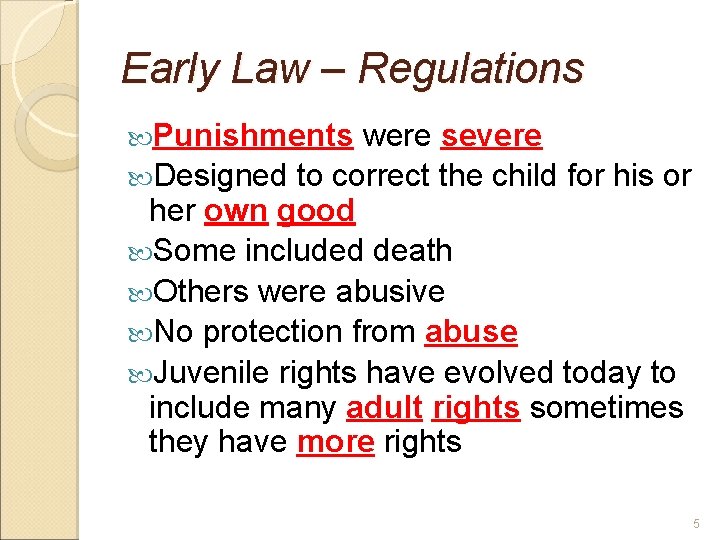 Early Law – Regulations

Punishments were severe

Designed to correct the child for his or her own good

Some included death

Others were abusive

No protection from abuse

Juvenile rights have evolved today to include many adult rights sometimes they have more rights

5